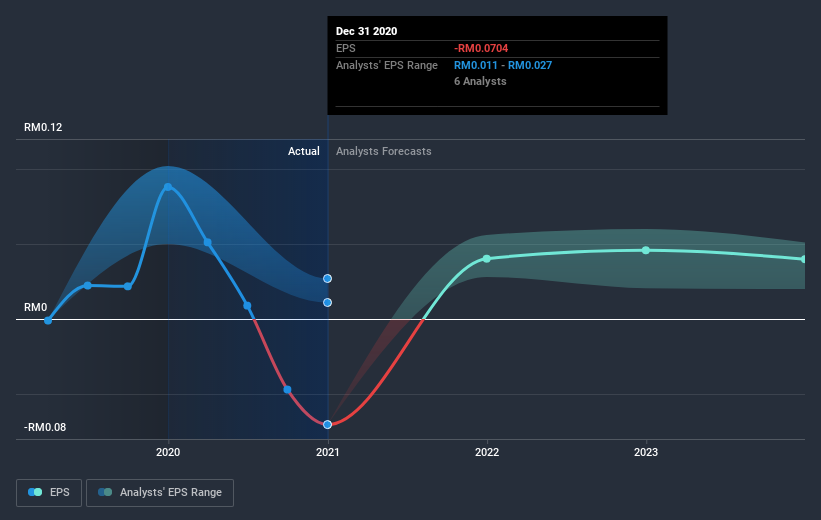 Dec 31 2020
EPS -RM0.0704
Analysts' EPS Range RM0.011 - RM0.027
6 Analysts

RM0.12
Actual
Analysts Forecasts
RM0
-RM0.08

2020
2021
2022
2023

EPS
Analysts' EPS Range